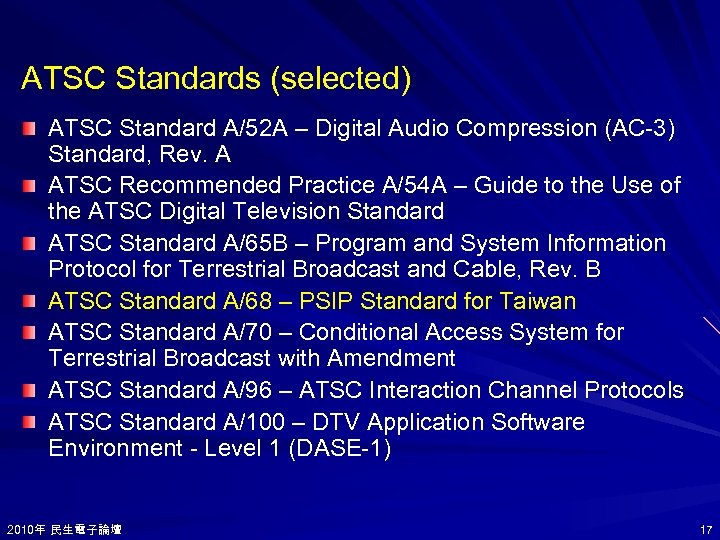 ATSC Standards (selected)

ATSC Standard A/52A – Digital Audio Compression (AC-3) Standard, Rev. A

ATSC Recommended Practice A/54A – Guide to the Use of the ATSC Digital Television Standard

ATSC Standard A/65B – Program and System Information Protocol for Terrestrial Broadcast and Cable, Rev. B

ATSC Standard A/68 – PSIP Standard for Taiwan

ATSC Standard A/70 – Conditional Access System for Terrestrial Broadcast with Amendment

ATSC Standard A/96 – ATSC Interaction Channel Protocols

ATSC Standard A/100 – DTV Application Software Environment - Level 1 (DASE-1)

2010年 民生電子論壇

17